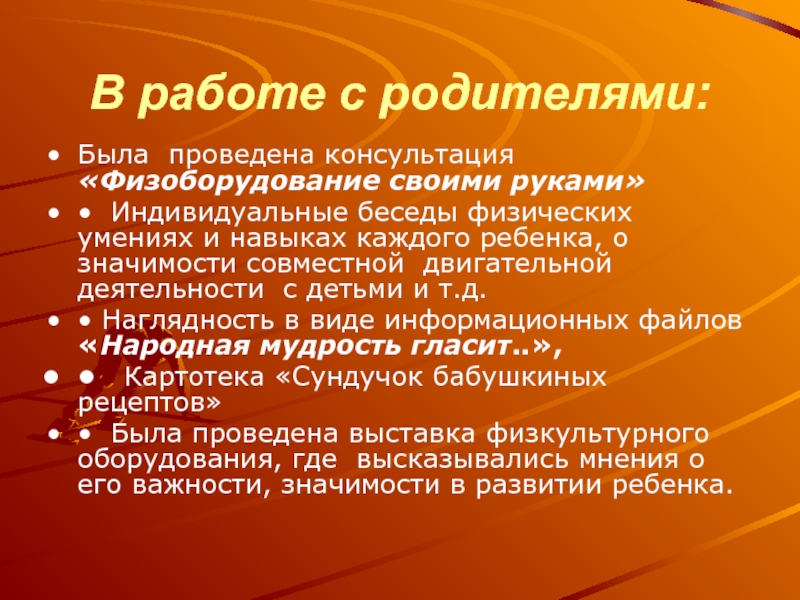 В работе с родителями:

• Была проведена консультация «Физоборудование своими руками»

• • Индивидуальные беседы физических умениях и навыках каждого ребенка, о значимости совместной двигательной деятельности с детьми и т.д.

• • Наглядность в виде информационных файлов «Народная мудрость гласит..»,

• • Картотека «Сундучок бабушкиных рецептов»

• • Была проведена выставка физкультурного оборудования, где высказывались мнения о его важности, значимости в развитии ребенка.